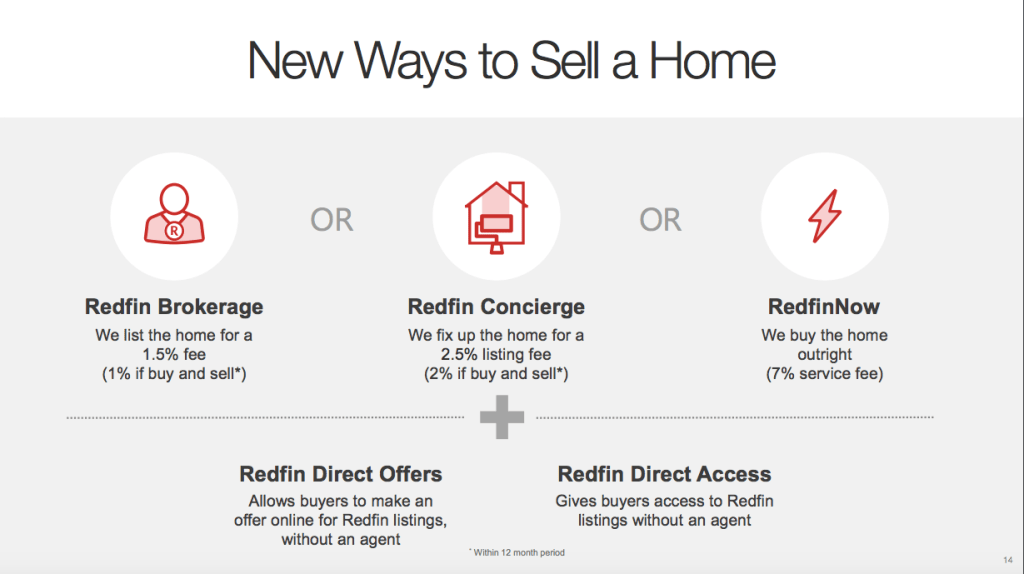 New Ways to Sell a Home

R

OR

OR

Redfin Brokerage
We list the home for a 1.5% fee (1% if buy and sell*)

Redfin Concierge
We fix up the home for a 2.5% listing fee (2% if buy and sell*)

RedfinNow
We buy the home outright (7% service fee)

Redfin Direct Offers
Allows buyers to make an offer online for Redfin listings, without an agent

Redfin Direct Access
Gives buyers access to Redfin listings without an agent

* Within 12 month period

14